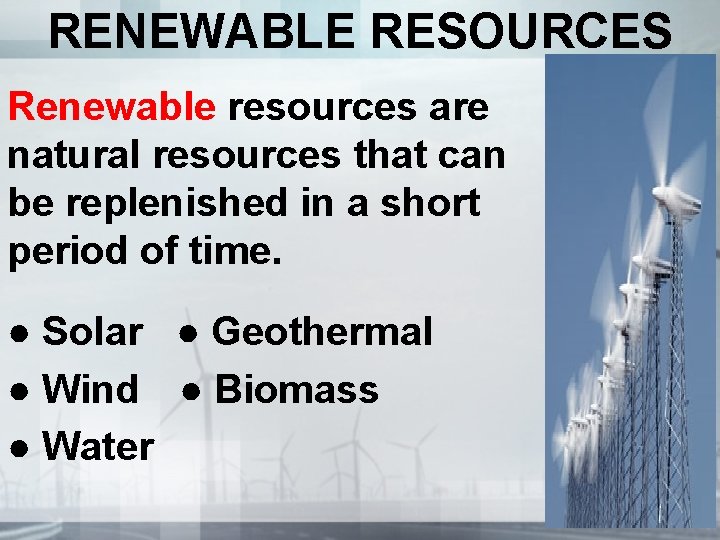 RENEWABLE RESOURCES

Renewable resources are natural resources that can be replenished in a short period of time.

● Solar
● Wind
● Water

● Geothermal
● Biomass